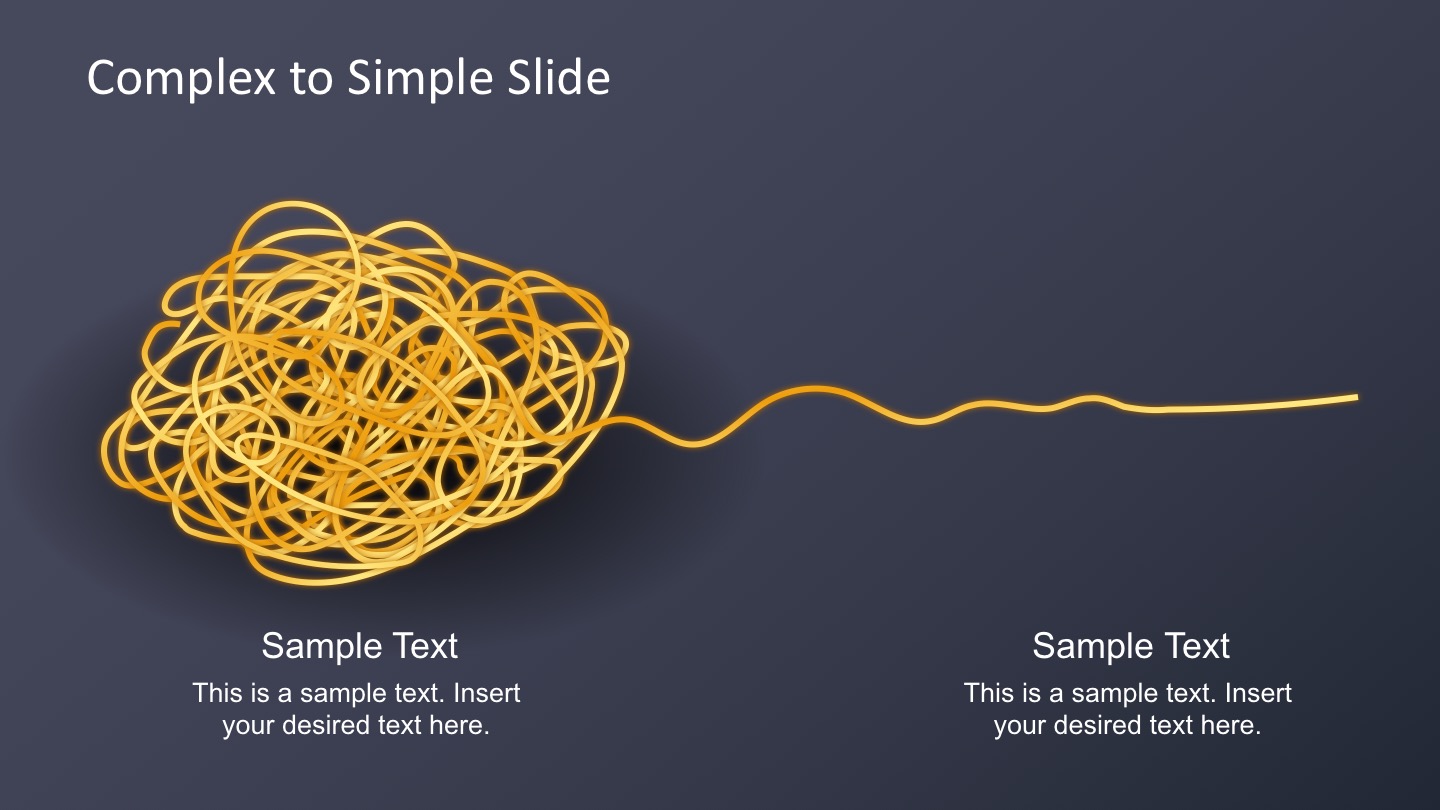 Complex to Simple Slide

Sample Text

This is a sample text. Insert your desired text here.

Sample Text

This is a sample text. Insert your desired text here.